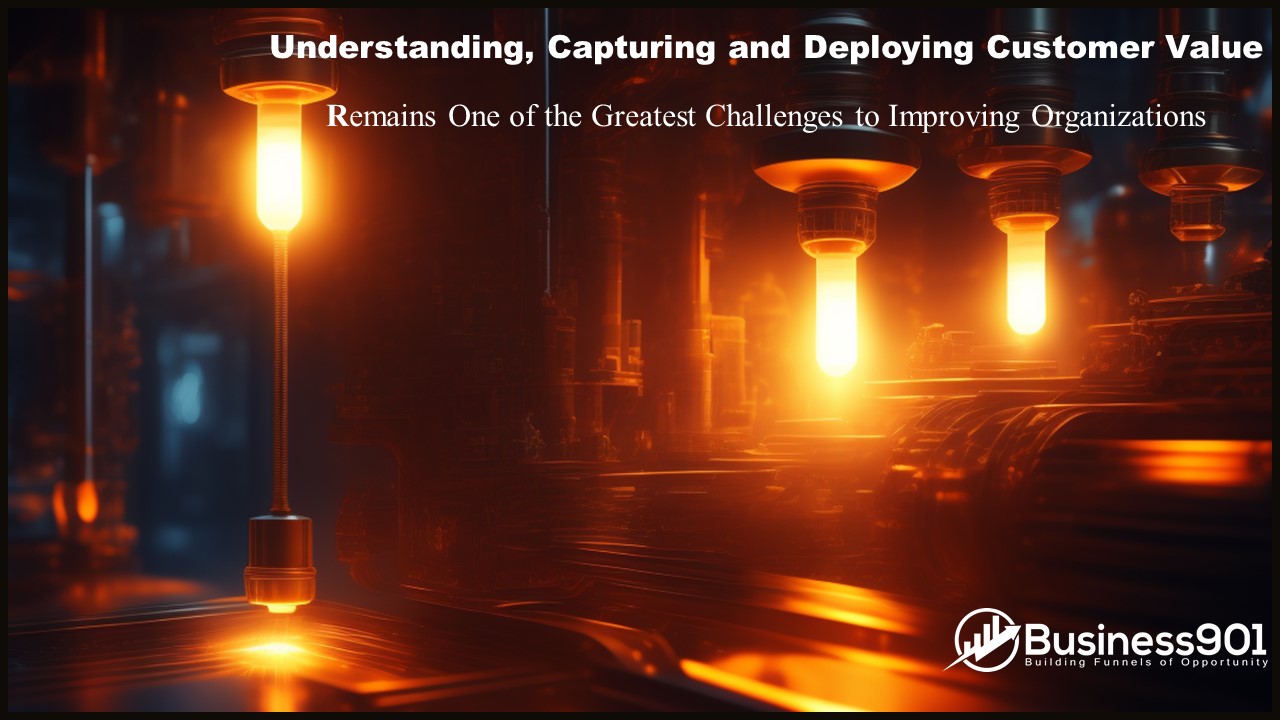 Understanding, Capturing and Deploying Customer Value

Remains One of the Greatest Challenges to Improving Organizations

Business901
Building Funnels of Opportunity